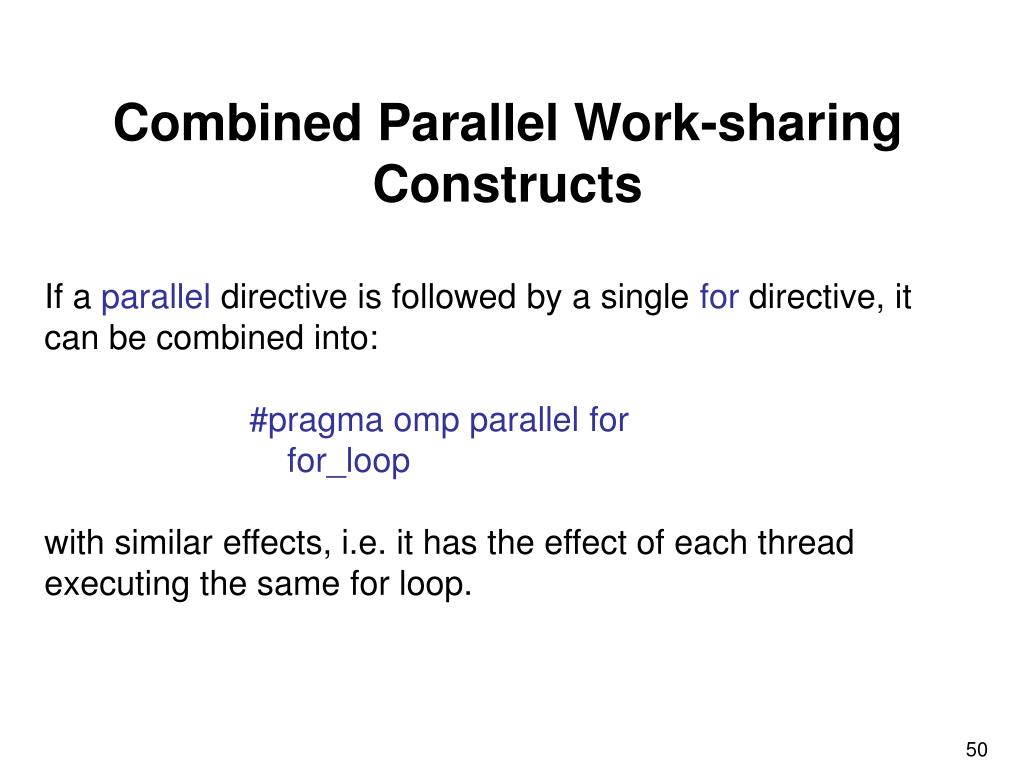 Combined Parallel Work-sharing Constructs

If a parallel directive is followed by a single for directive, it can be combined into:

#pragma omp parallel for
for_loop

with similar effects, i.e. it has the effect of each thread executing the same for loop.

50